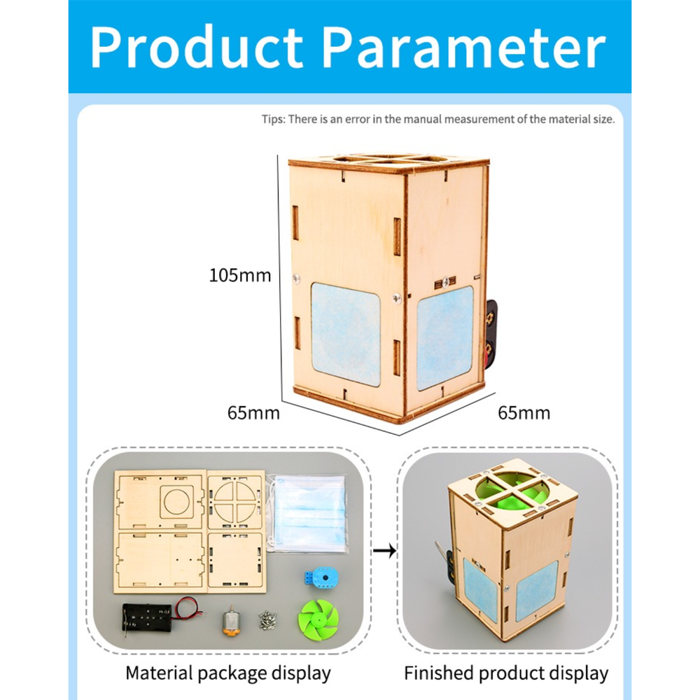 Product Parameter

Tips: There is an error in the manual measurement of the material size.

105mm

65mm

65mm

Material package display

Finished product display